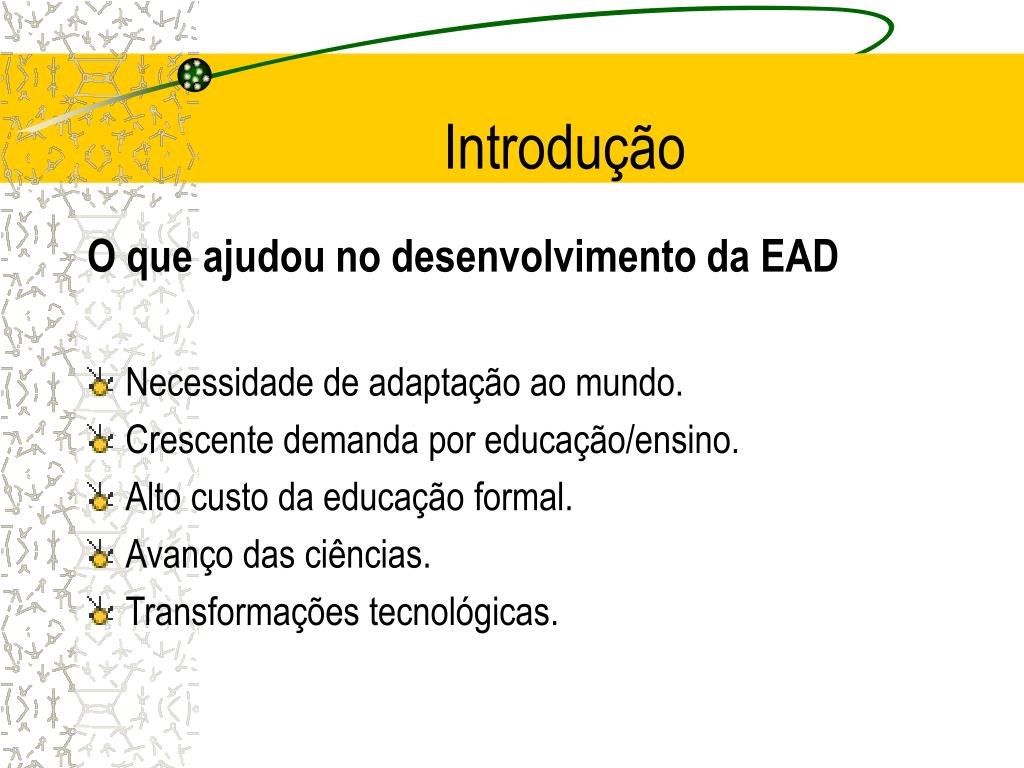 Introdução

O que ajudou no desenvolvimento da EAD

Necessidade de adaptação ao mundo.
Crescente demanda por educação/ensino.
Alto custo da educação formal.
Avanço das ciências.
Transformações tecnológicas.